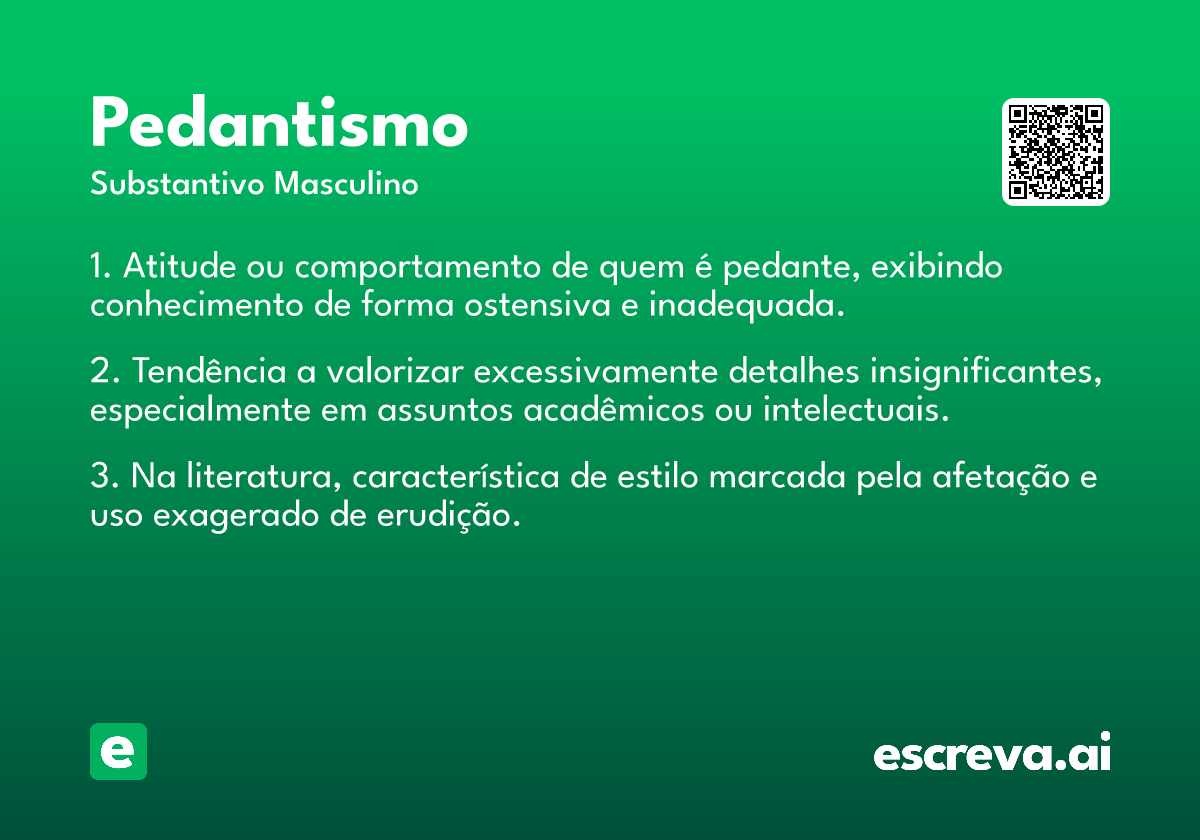 Pedantismo
Substantivo Masculino

1. Atitude ou comportamento de quem é pedante, exibindo conhecimento de forma ostensiva e inadequada.

2. Tendência a valorizar excessivamente detalhes insignificantes, especialmente em assuntos acadêmicos ou intelectuais.

3. Na literatura, característica de estilo marcada pela afetação e uso exagerado de erudição.

e

escreva.ai